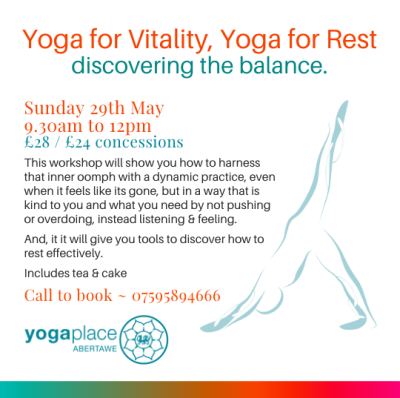 Yoga for Vitality, Yoga for Rest
discovering the balance.

Sunday 29th May
9.30am to 12pm
£28 / £24 concessions

This workshop will show you how to harness that inner oomph with a dynamic practice, even when it feels like its gone, but in a way that is kind to you and what you need by not pushing or overdoing, instead listening & feeling.

And, it it will give you tools to discover how to rest effectively.

Includes tea & cake

Call to book ~ 07595894666

yogaplace
ABERTAWE